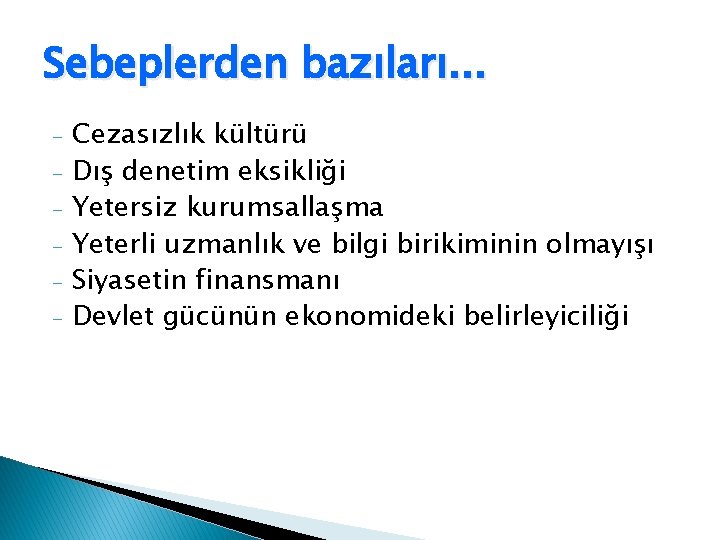 Sebeplerden bazıları...

- Cezasızlık kültürü
- Dış denetim eksikliği
- Yetersiz kurumsallaşma
- Yeterli uzmanlık ve bilgi birikiminin olmayışı
- Siyasetin finansmanı
- Devlet gücünün ekonomideki belirleyiciliği